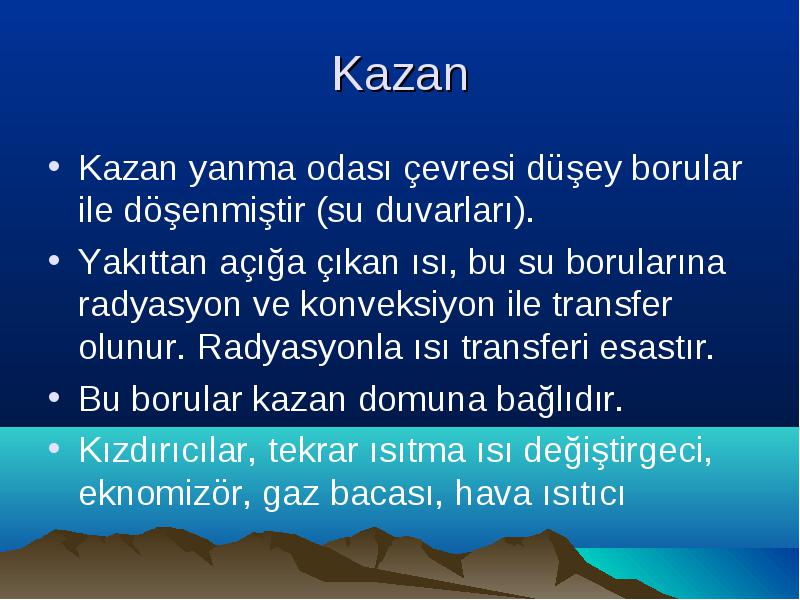 Kazan

• Kazan yanma odası çevresi düşey borular ile döşenmiştir (su duvarları).
• Yakıttan açığa çıkan ısı, bu su borularına radyasyon ve konveksiyon ile transfer olunur. Radyasyonla ısı transferi esastır.
• Bu borular kazan domuna bağlıdır.
• Kızdırıcılar, tekrar ısıtma ısı değiştirgeci, eknomizör, gaz bacası, hava ısıtıcı